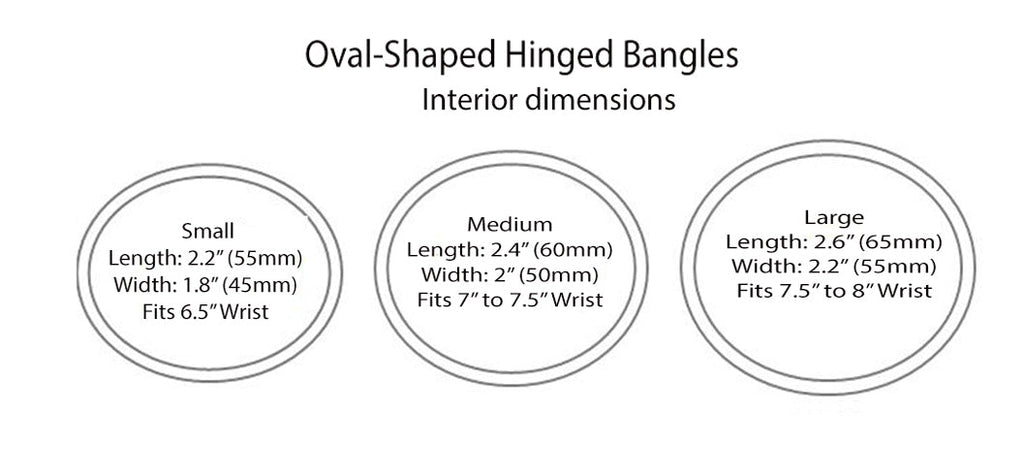 Oval-Shaped Hinged Bangles
Interior dimensions

Small
Length: 2.2” (55mm)
Width: 1.8” (45mm)
Fits 6.5” Wrist

Medium
Length: 2.4” (60mm)
Width: 2” (50mm)
Fits 7” to 7.5” Wrist

Large
Length: 2.6” (65mm)
Width: 2.2” (55mm)
Fits 7.5” to 8” Wrist